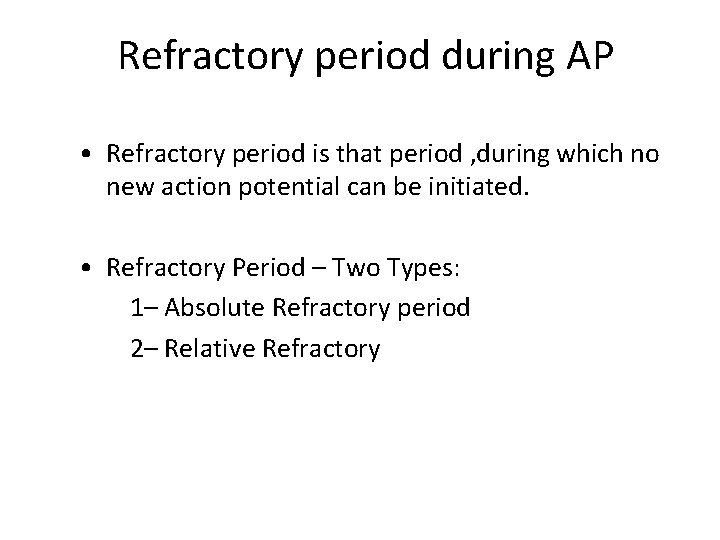 Refractory period during AP

• Refractory period is that period ,during which no new action potential can be initiated.

• Refractory Period – Two Types:

1– Absolute Refractory period

2– Relative Refractory